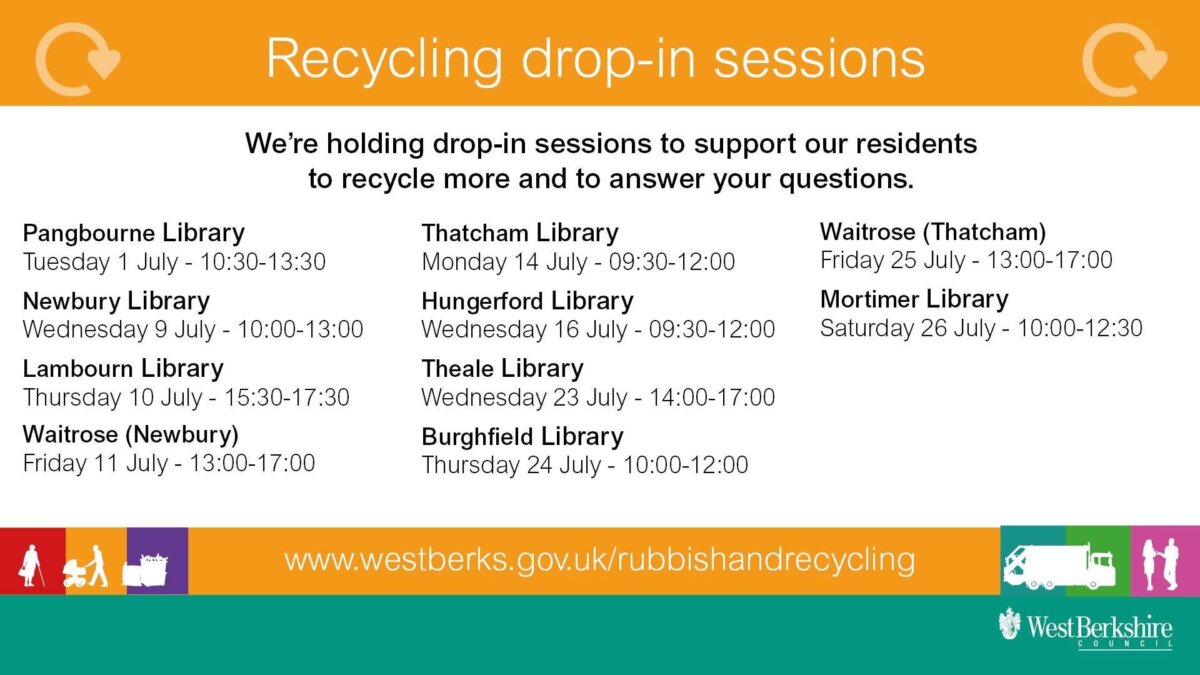 Recycling drop-in sessions

We're holding drop-in sessions to support our residents to recycle more and to answer your questions.

Pangbourne Library
Tuesday 1 July - 10:30-13:30

Newbury Library
Wednesday 9 July - 10:00-13:00

Lambourn Library
Thursday 10 July - 15:30-17:30

Waitrose (Newbury)
Friday 11 July - 13:00-17:00

Thatcham Library
Monday 14 July - 09:30-12:00

Hungerford Library
Wednesday 16 July - 09:30-12:00

Theale Library
Wednesday 23 July - 14:00-17:00

Burghfield Library
Thursday 24 July - 10:00-12:00

Waitrose (Thatcham)
Friday 25 July - 13:00-17:00

Mortimer Library
Saturday 26 July - 10:00-12:30

www.westberks.gov.uk/rubbishandrecycling

West Berkshire
COUNCIL